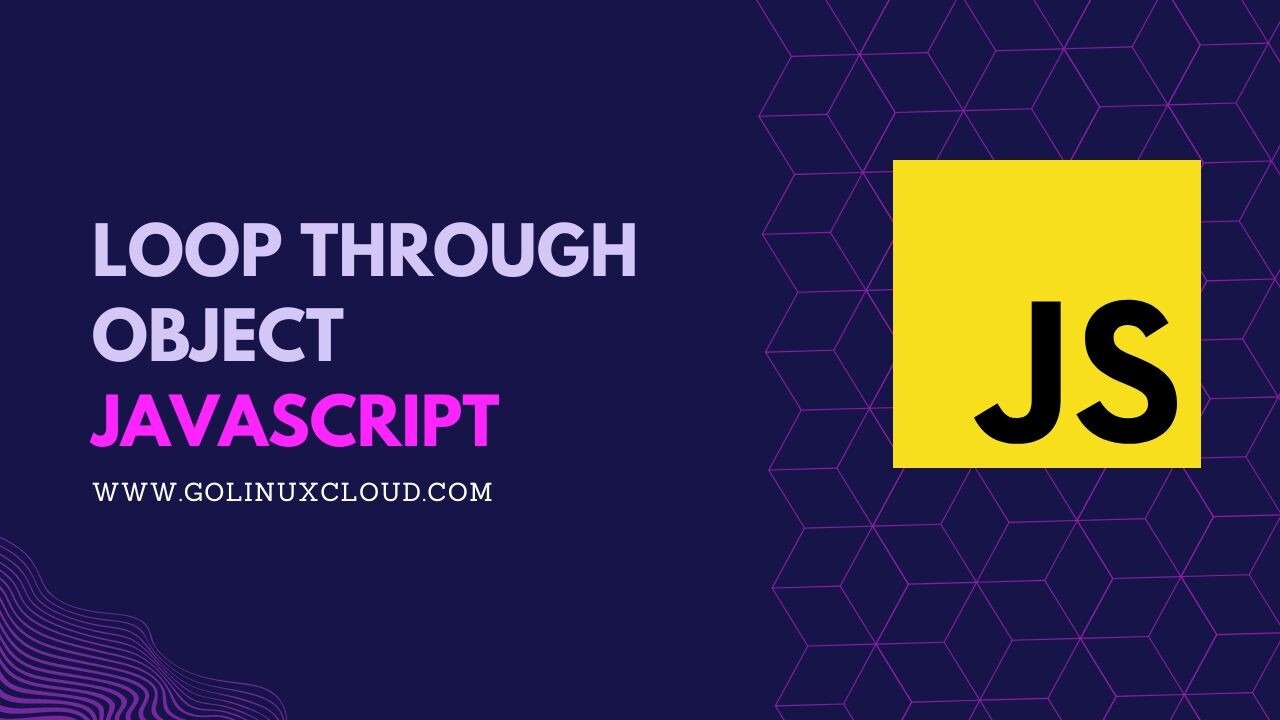 LOOP THROUGH OBJECT
JAVASCRIPT

WWW.GOLINUXCLOUD.COM

JS